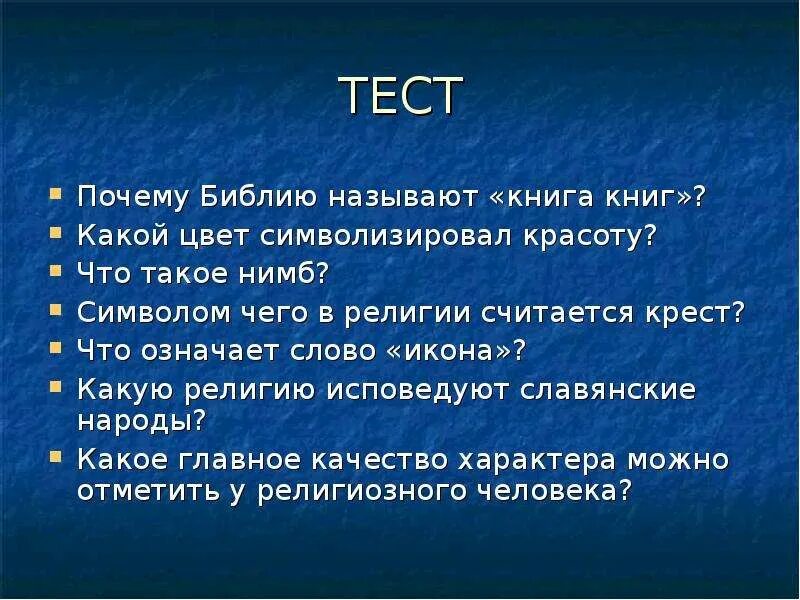 ТЕСТ

- Почему Библию называют «книга книг»?
- Какой цвет символизировал красоту?
- Что такое нимб?
- Символом чего в религии считается крест?
- Что означает слово «икона»?
- Какую религию исповедуют славянские народы?
- Какое главное качество характера можно отметить у религиозного человека?